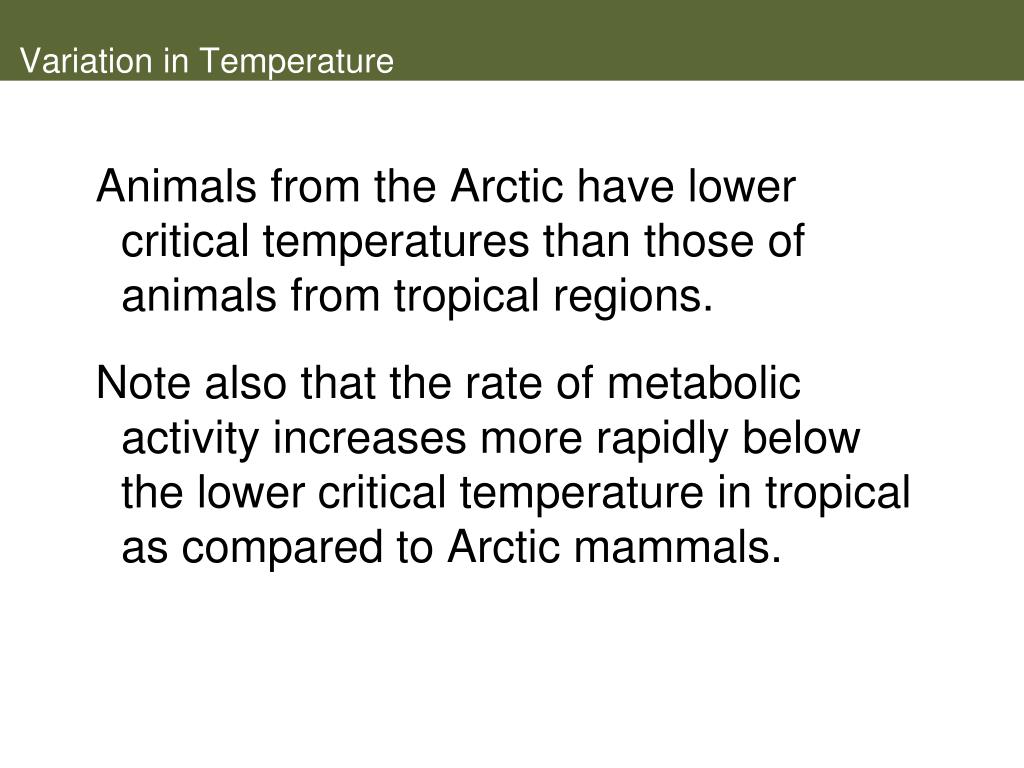 Variation in Temperature

Animals from the Arctic have lower critical temperatures than those of animals from tropical regions.

Note also that the rate of metabolic activity increases more rapidly below the lower critical temperature in tropical as compared to Arctic mammals.